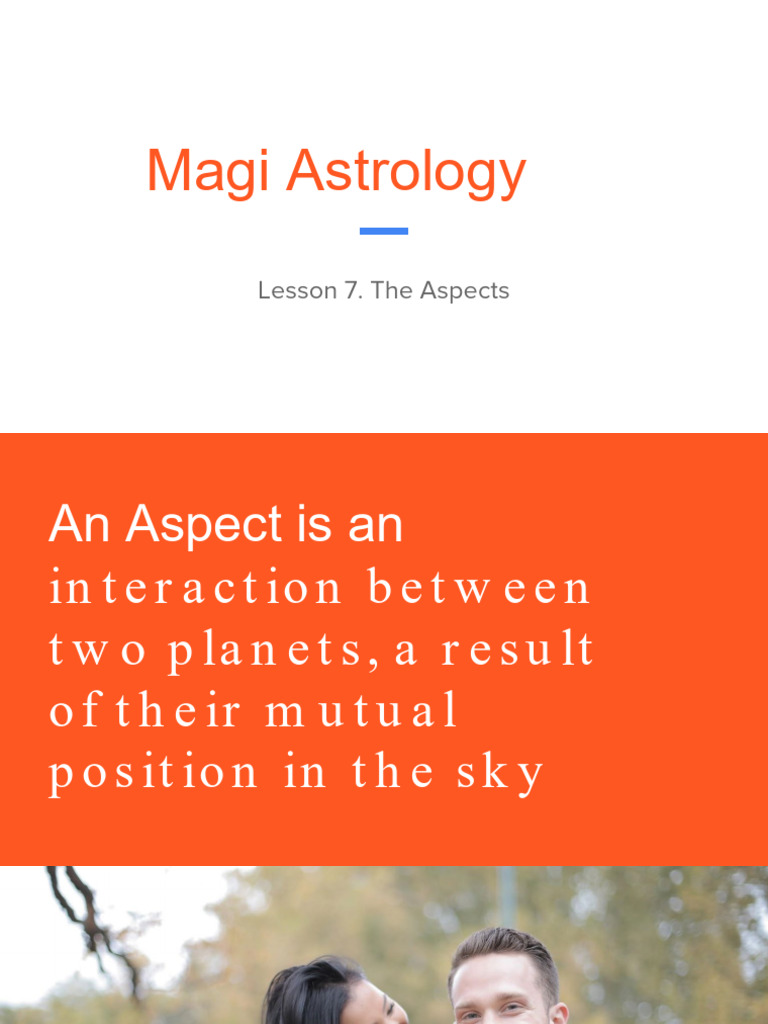 Magi Astrology

Lesson 7. The Aspects

An Aspect is an interaction between two planets, a result of their mutual position in the sky